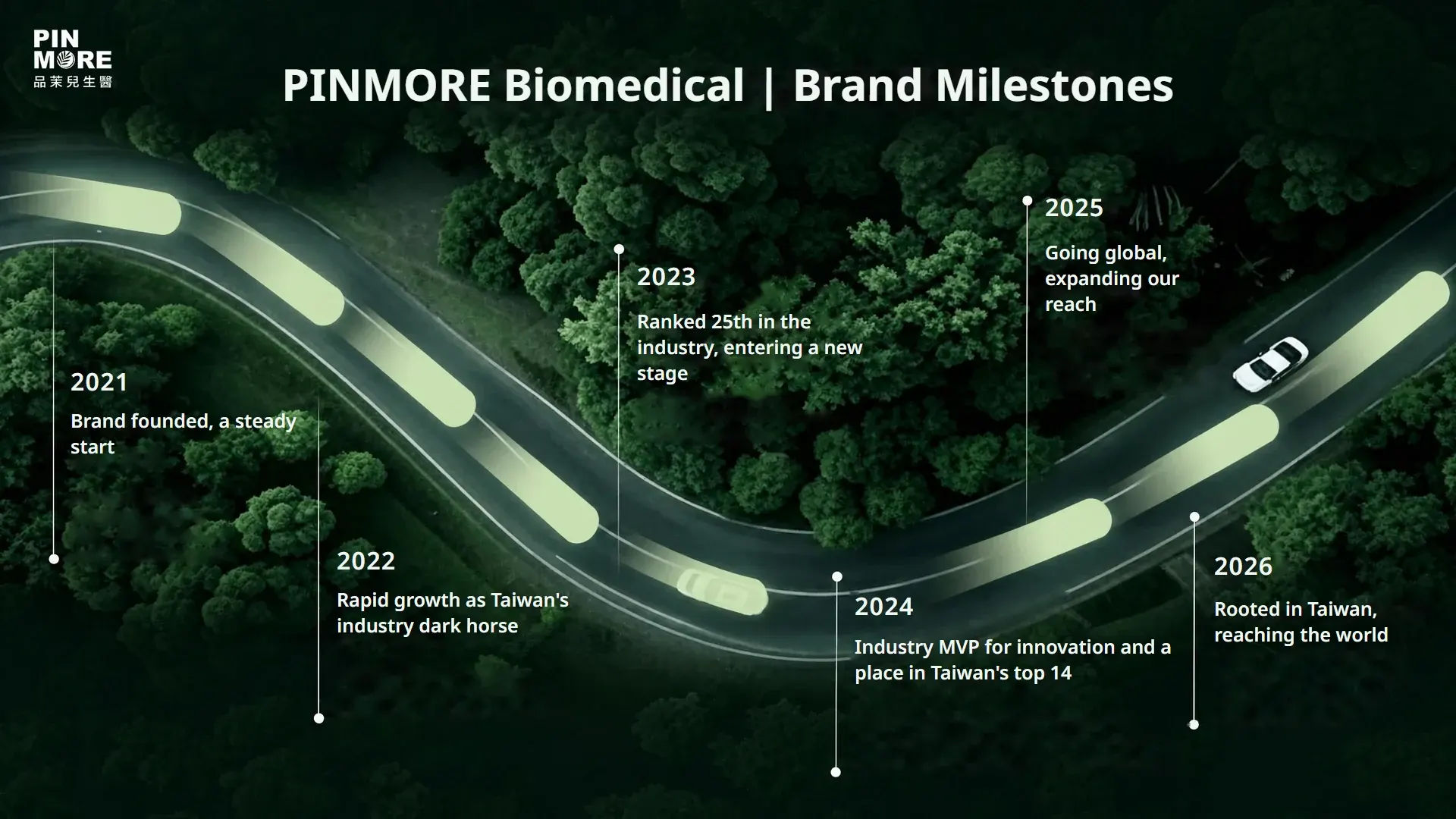 PIN
MORE
品茉兒生醫

PINMORE Biomedical | Brand Milestones

2021
Brand founded, a steady start

2022
Rapid growth as Taiwan's industry dark horse

2023
Ranked 25th in the industry, entering a new stage

2024
Industry MVP for innovation and a place in Taiwan's top 14

2025
Going global, expanding our reach

2026
Rooted in Taiwan, reaching the world